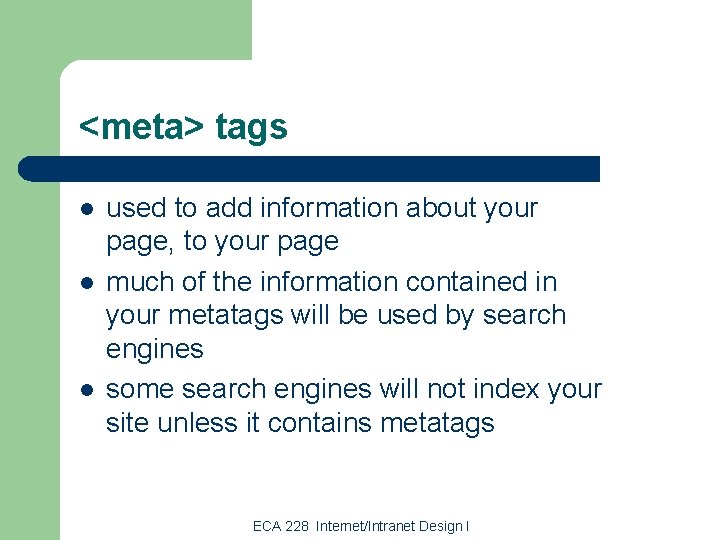 <meta> tags

- used to add information about your page, to your page
- much of the information contained in your metatags will be used by search engines
- some search engines will not index your site unless it contains metatags

ECA 228 Internet/Intranet Design I